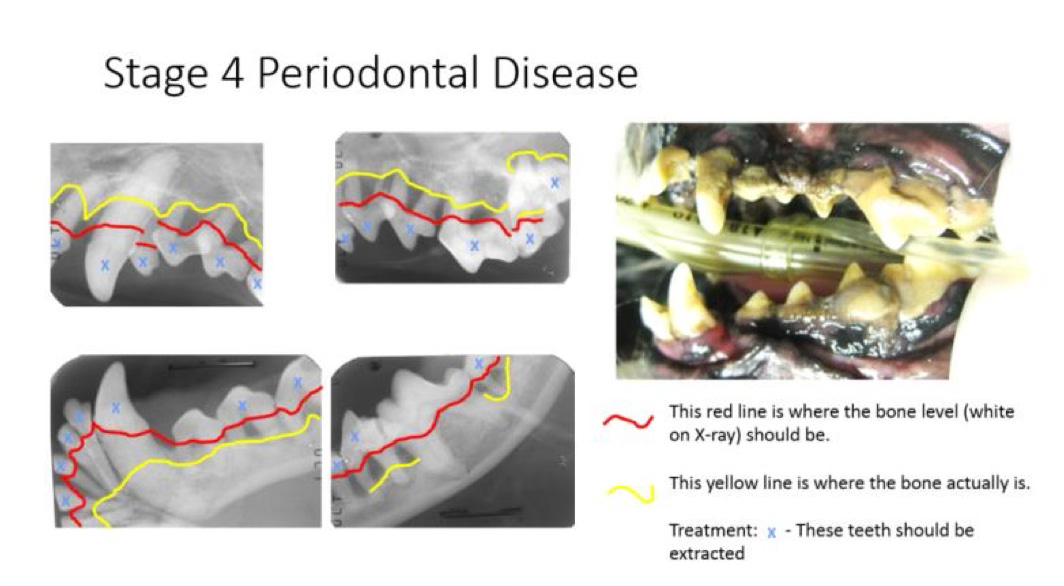 Stage 4 Periodontal Disease

This red line is where the bone level (white on X-ray) should be.

This yellow line is where the bone actually is.

Treatment: x - These teeth should be extracted